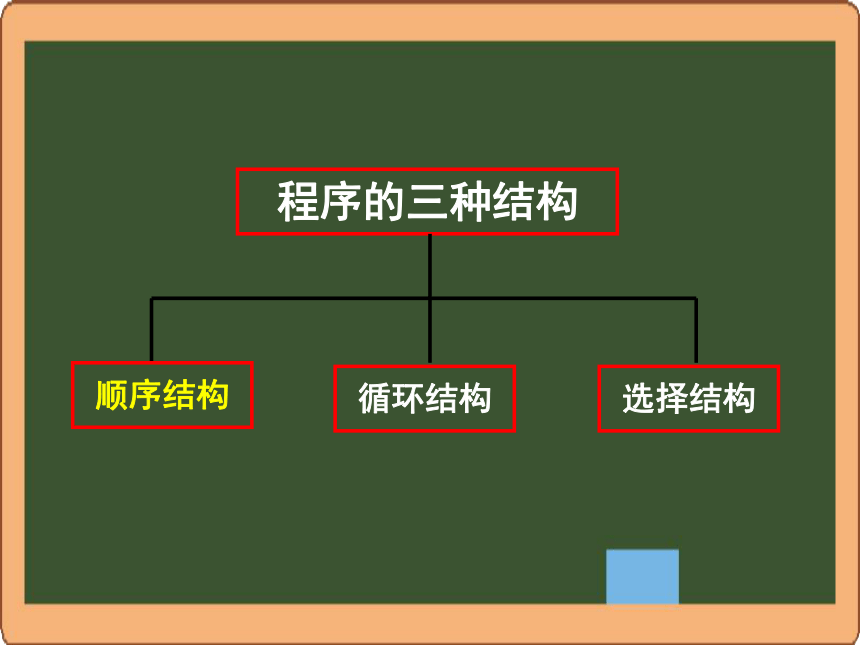 程序的三种结构

顺序结构

循环结构

选择结构